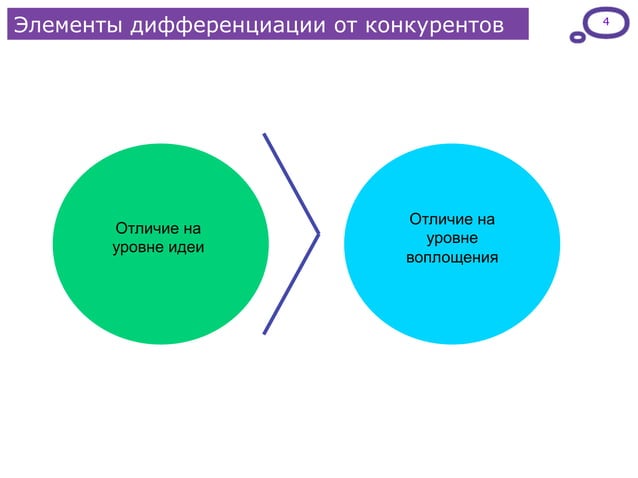 Элементы дифференциации от конкурентов

4

Отличие на уровне идеи

Отличие на уровне воплощения